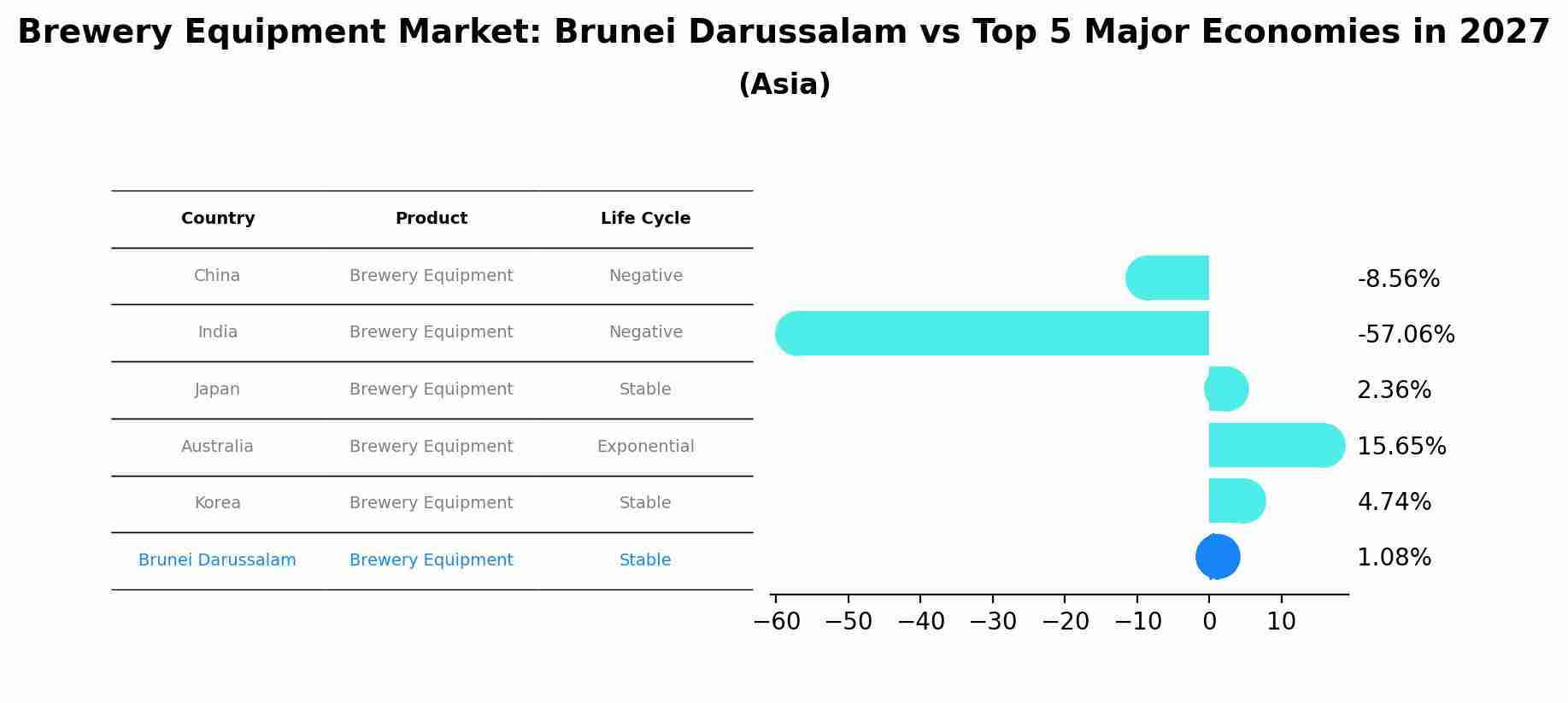 Brewery Equipment Market: Brunei Darussalam vs Top 5 Major Economies in 2027

(Asia)

| Country | Product | Life Cycle |
|---|---|---|
| China | Brewery Equipment | Negative |
| India | Brewery Equipment | Negative |
| Japan | Brewery Equipment | Stable |
| Australia | Brewery Equipment | Exponential |
| Korea | Brewery Equipment | Stable |
| Brunei Darussalam | Brewery Equipment | Stable |

-8.56%
-57.06%
2.36%
15.65%
4.74%
1.08%

−60 −50 −40 −30 −20 −10 0 10